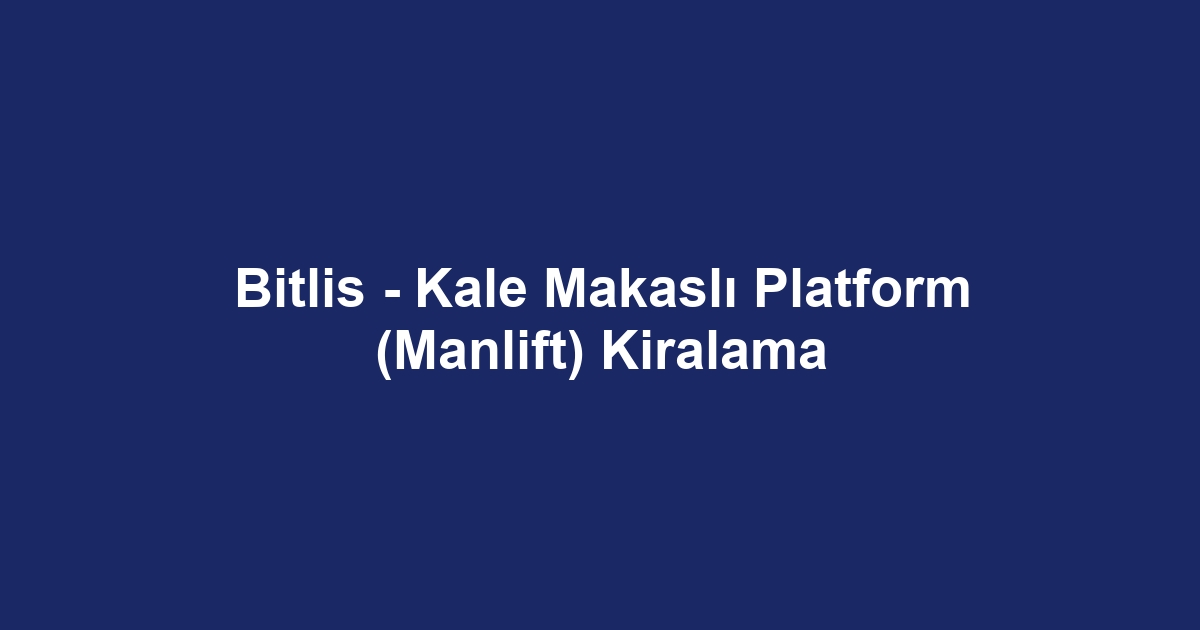 Bitlis - Kale Makaslı Platform (Manlift) Kiralama